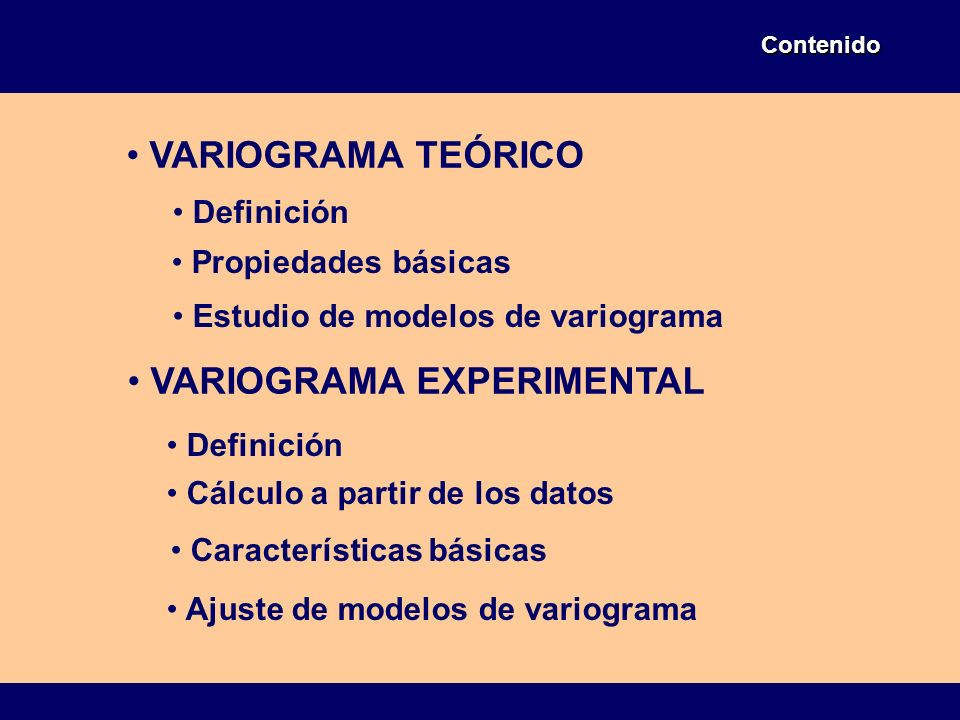 Contenido

• VARIOGRAMA TEÓRICO

• Definición

• Propiedades básicas

• Estudio de modelos de variograma

• VARIOGRAMA EXPERIMENTAL

• Definición

• Cálculo a partir de los datos

• Características básicas

• Ajuste de modelos de variograma